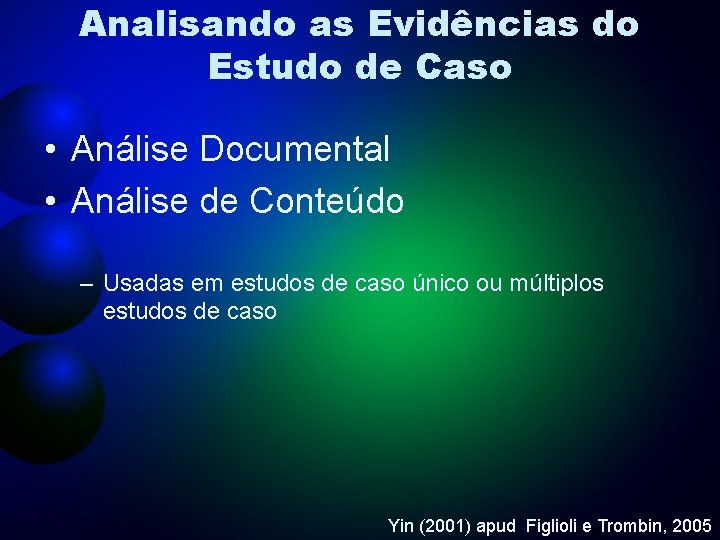 Analisando as Evidências do Estudo de Caso

• Análise Documental
• Análise de Conteúdo

– Usadas em estudos de caso único ou múltiplos estudos de caso

Yin (2001) apud Figlioli e Trombin, 2005